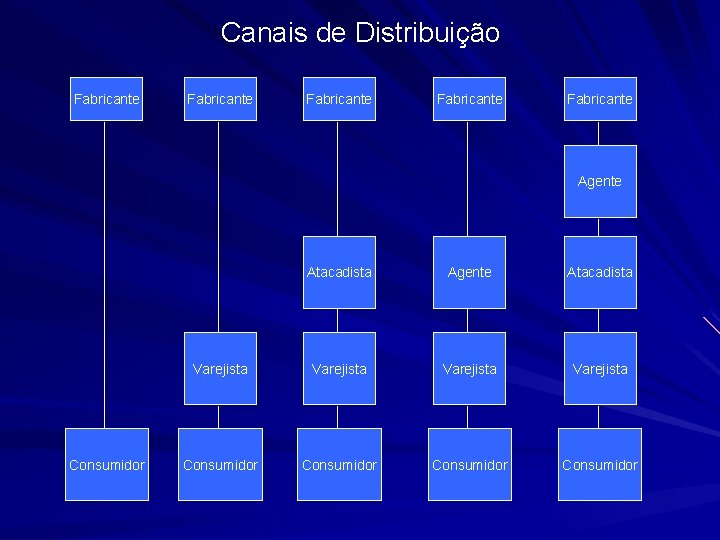 Canais de Distribuição

Fabricante

Consumidor

Fabricante

Varejista

Consumidor

Fabricante

Atacadista

Varejista

Consumidor

Fabricante

Agente

Varejista

Consumidor

Fabricante

Agente

Atacadista

Varejista

Consumidor